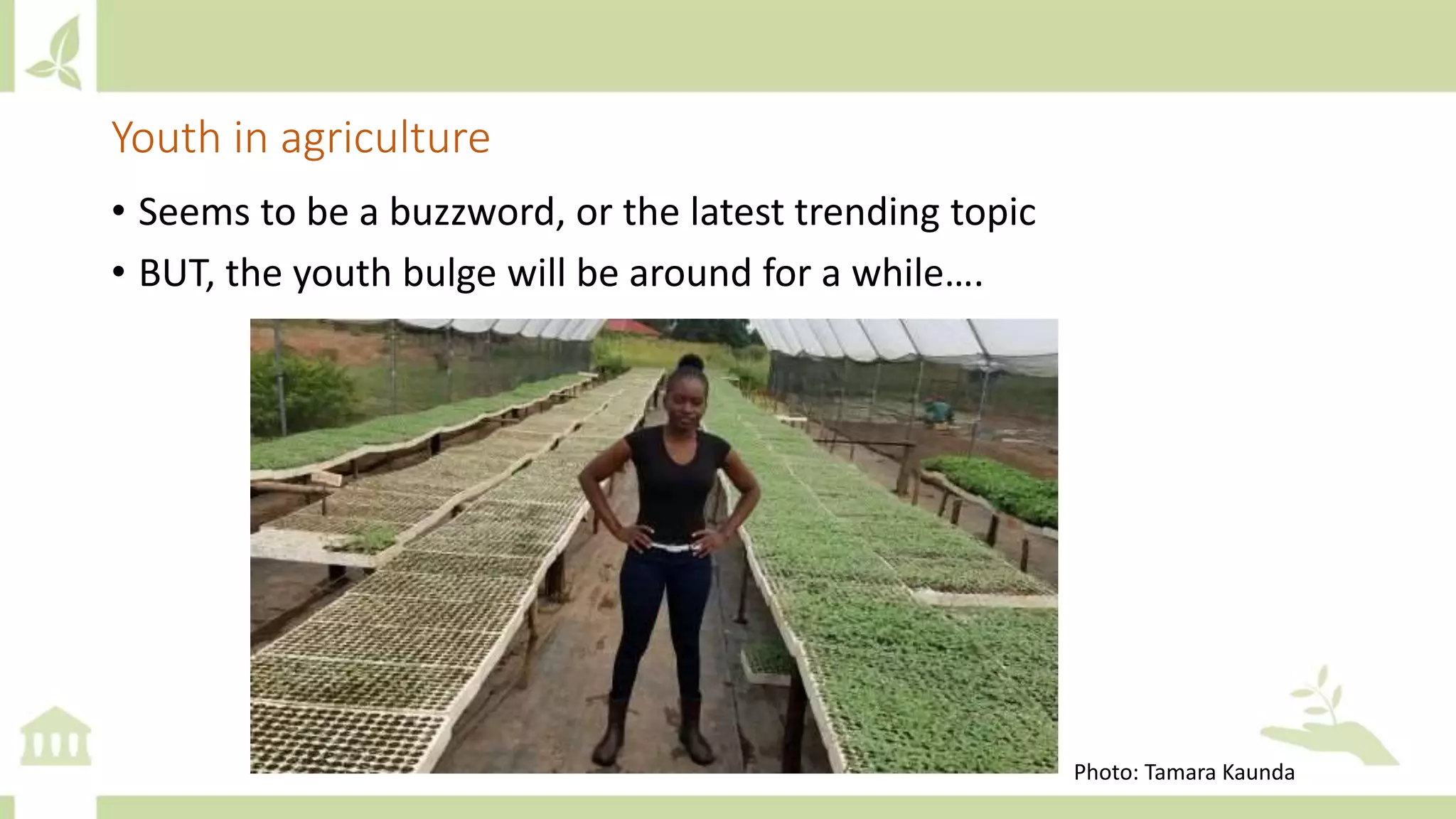 Youth in agriculture

• Seems to be a buzzword, or the latest trending topic
• BUT, the youth bulge will be around for a while….

Photo: Tamara Kaunda